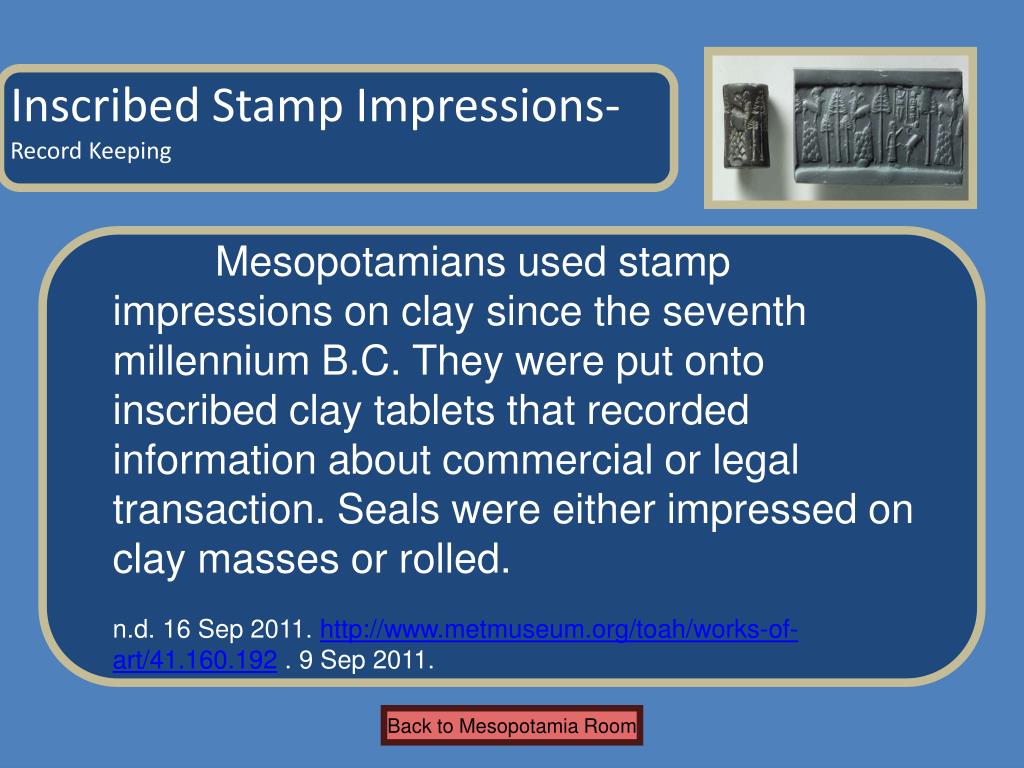 Inscribed Stamp Impressions-
Record Keeping

Mesopotamians used stamp impressions on clay since the seventh millennium B.C. They were put onto inscribed clay tablets that recorded information about commercial or legal transaction. Seals were either impressed on clay masses or rolled.

n.d. 16 Sep 2011. http://www.metmuseum.org/toah/works-of-art/41.160.192 . 9 Sep 2011.

Back to Mesopotamia Room